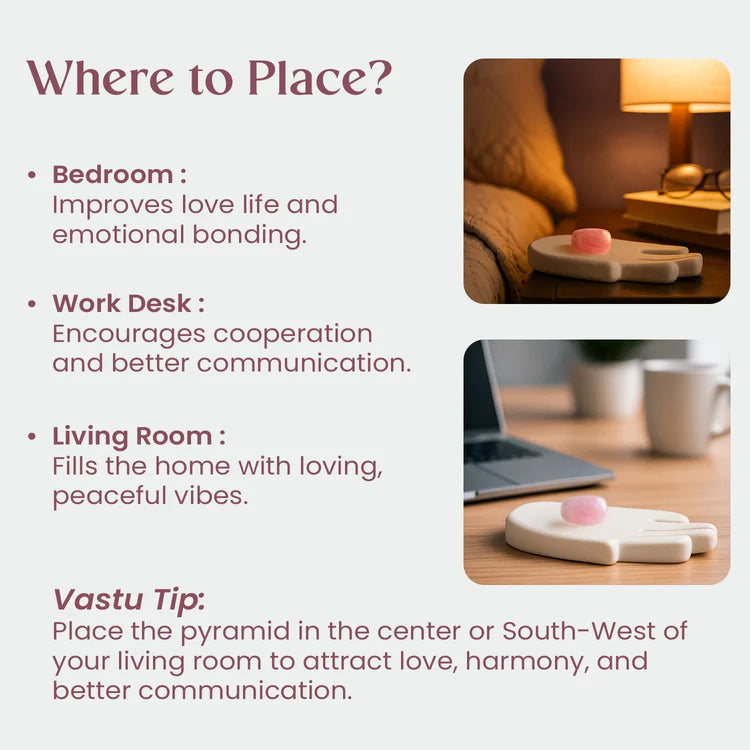 Where to Place?

• Bedroom :
Improves love life and emotional bonding.

• Work Desk :
Encourages cooperation and better communication.

• Living Room :
Fills the home with loving, peaceful vibes.

Vastu Tip:
Place the pyramid in the center or South-West of your living room to attract love, harmony, and better communication.